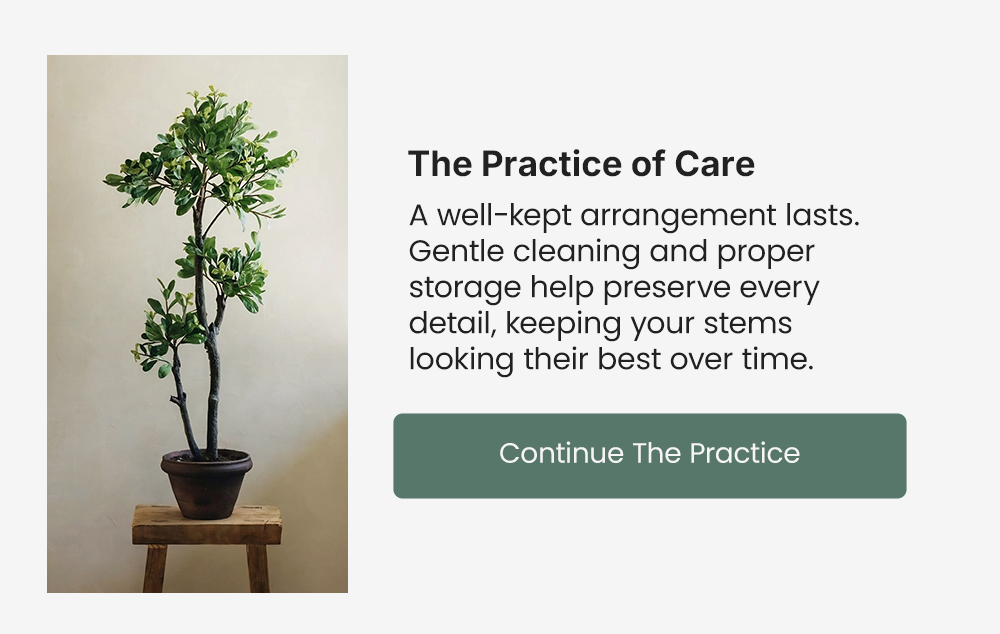 The Practice of Care

A well-kept arrangement lasts. Gentle cleaning and proper storage help preserve every detail, keeping your stems looking their best over time.

Continue The Practice